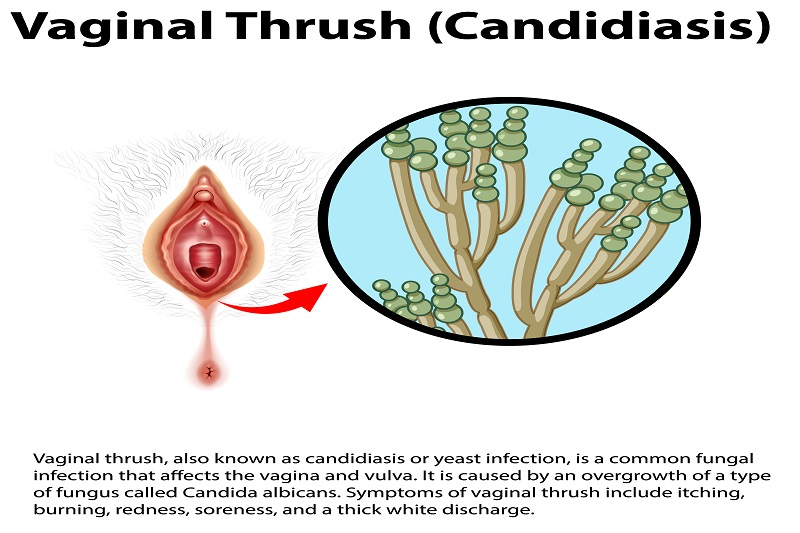 Vaginal Thrush (Candidiasis)

Vaginal thrush, also known as candidiasis or yeast infection, is a common fungal infection that affects the vagina and vulva. It is caused by an overgrowth of a type of fungus called Candida albicans. Symptoms of vaginal thrush include itching, burning, redness, soreness, and a thick white discharge.